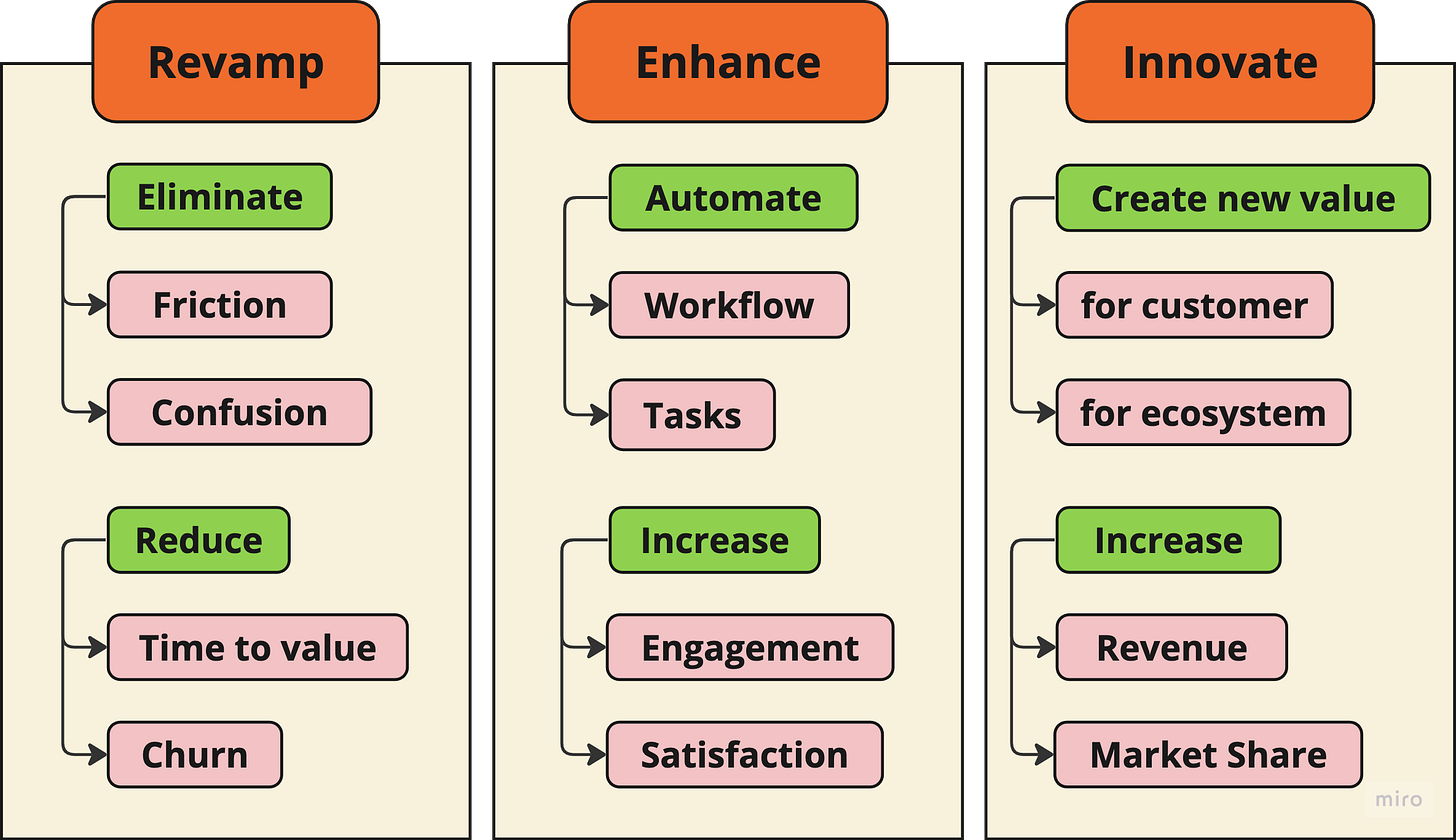 Revamp

Eliminate

Friction

Confusion

Reduce

Time to value

Churn

Enhance

Automate

Workflow

Tasks

Increase

Engagement

Satisfaction

Innovate

Create new value

for customer

for ecosystem

Increase

Revenue

Market Share

miro